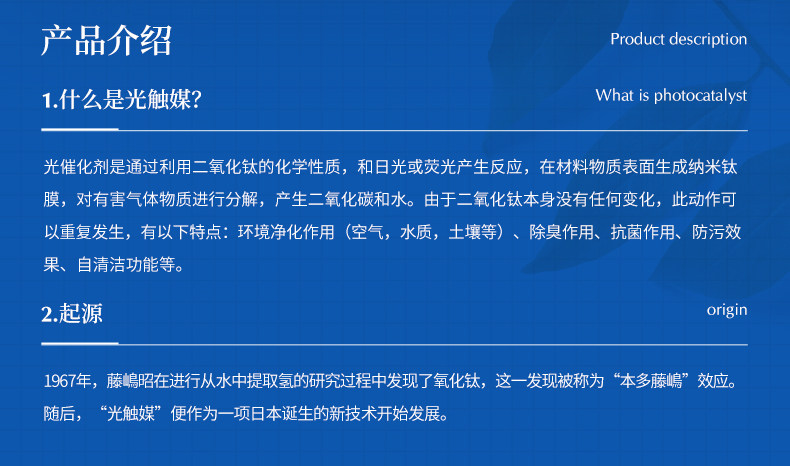 产品介绍

Product description

1.什么是光触媒?

What is photocatalyst

光催化剂是通过利用二氧化钛的化学性质，和日光或荧光产生反应，在材料物质表面生成纳米钛膜，对有害气体物质进行分解，产生二氧化碳和水。由于二氧化钛本身没有任何变化，此动作可以重复发生，有以下特点：环境净化作用（空气，水质，土壤等）、除臭作用、抗菌作用、防污效果、自清洁功能等。

2.起源

origin

1967年，藤嶋昭在进行从水中提取氢的研究过程中发现了氧化钛，这一发现被称为“本多藤嶋”效应。随后，“光触媒”便作为一项日本诞生的新技术开始发展。